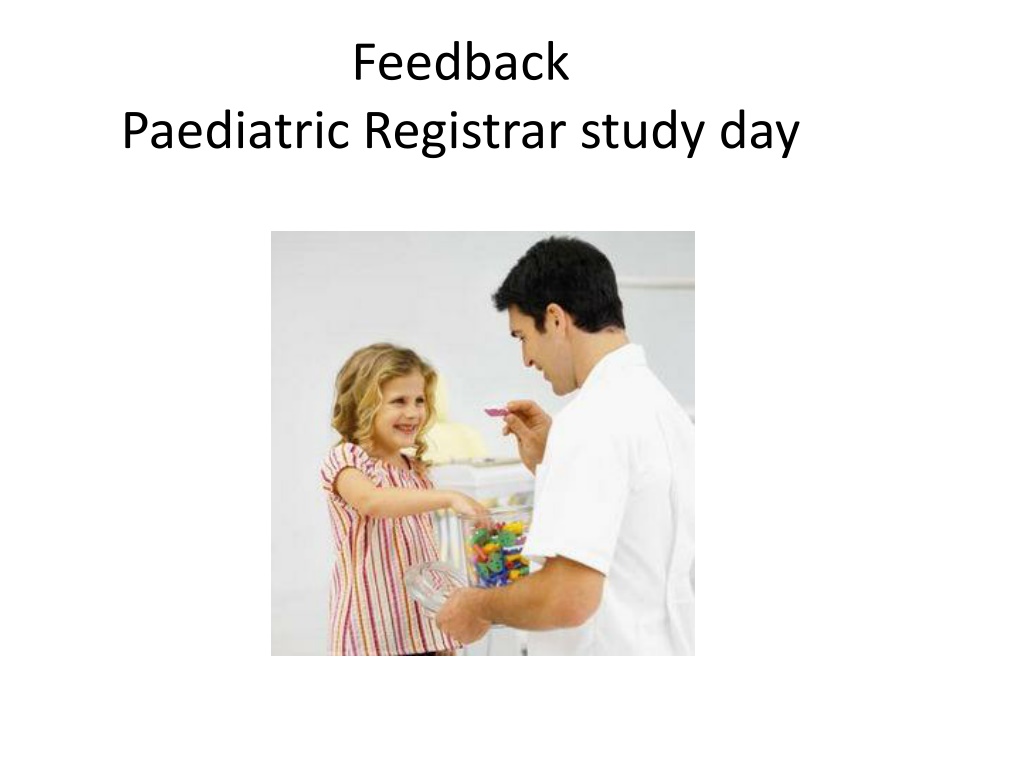 Feedback
Paediatric Registrar study day